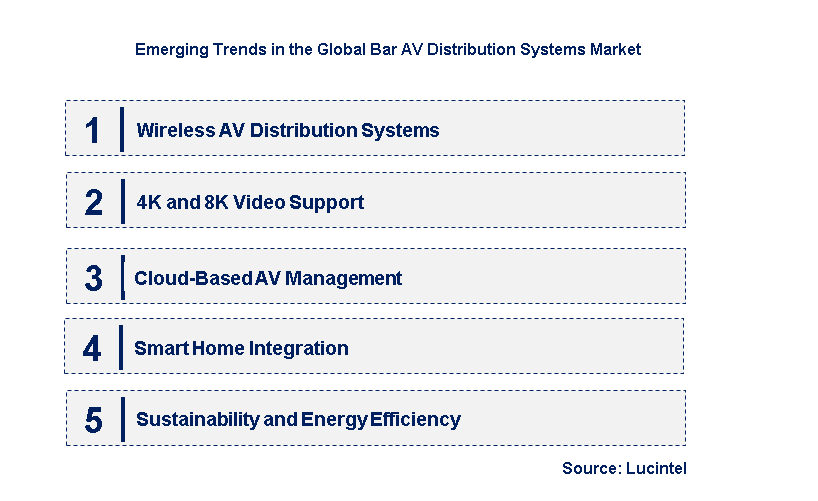 Emerging Trends in the Global Bar AV Distribution Systems Market

1 Wireless AV Distribution Systems

2 4K and 8K Video Support

3 Cloud-Based AV Management

4 Smart Home Integration

5 Sustainability and Energy Efficiency

Source: Lucintel